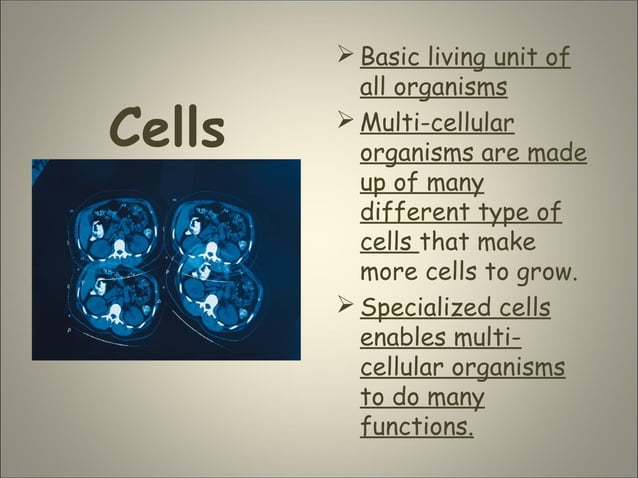 Cells

➢ Basic living unit of all organisms

➢ Multi-cellular organisms are made up of many different type of cells that make more cells to grow.

➢ Specialized cells enables multi-cellular organisms to do many functions.